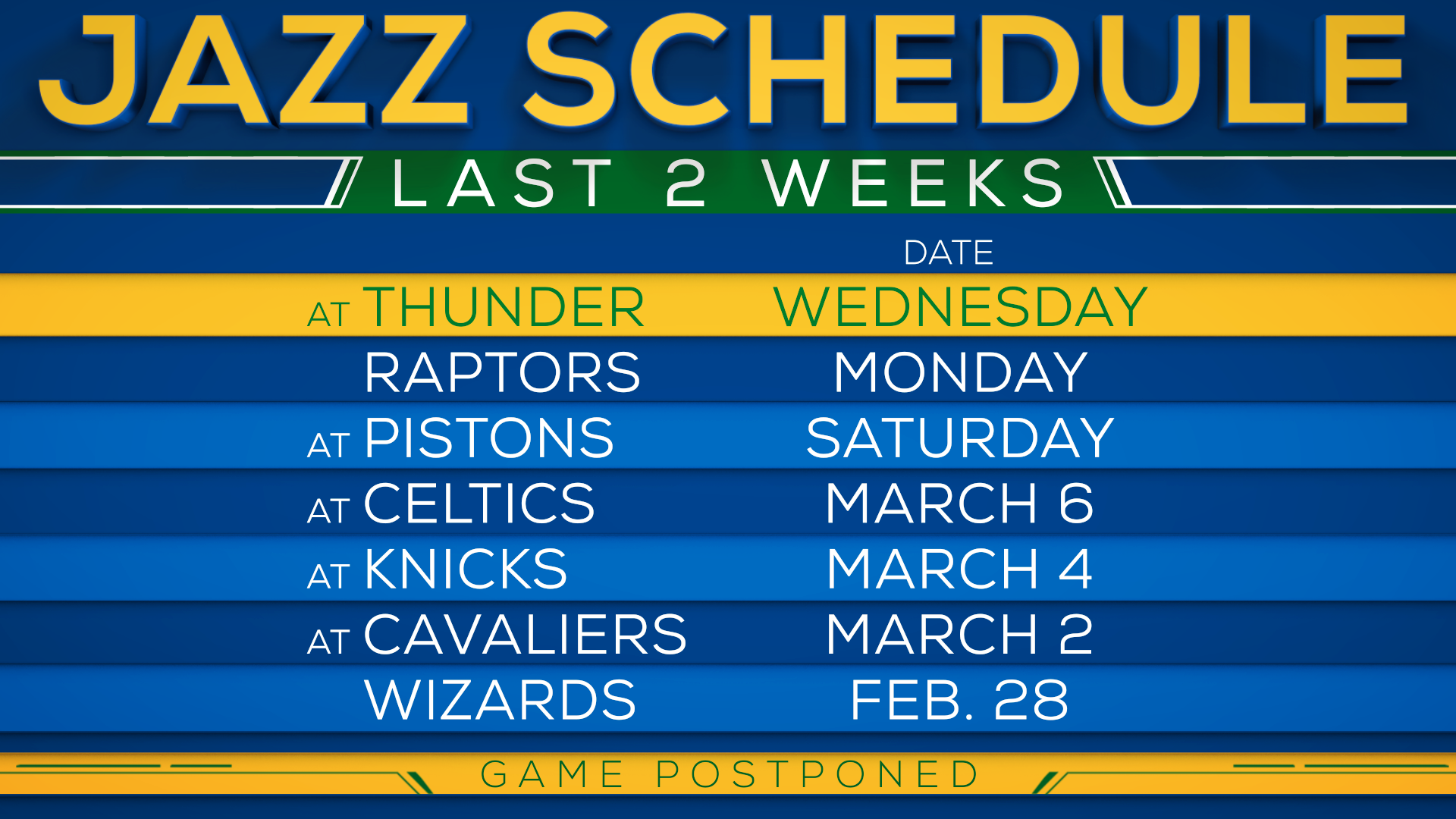 JAZZ SCHEDULE

LAST 2 WEEKS

| | DATE |
|---|---|
| AT THUNDER | WEDNESDAY |
| RAPTORS | MONDAY |
| AT PISTONS | SATURDAY |
| AT CELTICS | MARCH 6 |
| AT KNICKS | MARCH 4 |
| AT CAVALIERS | MARCH 2 |
| WIZARDS | FEB. 28 |

GAME POSTPONED